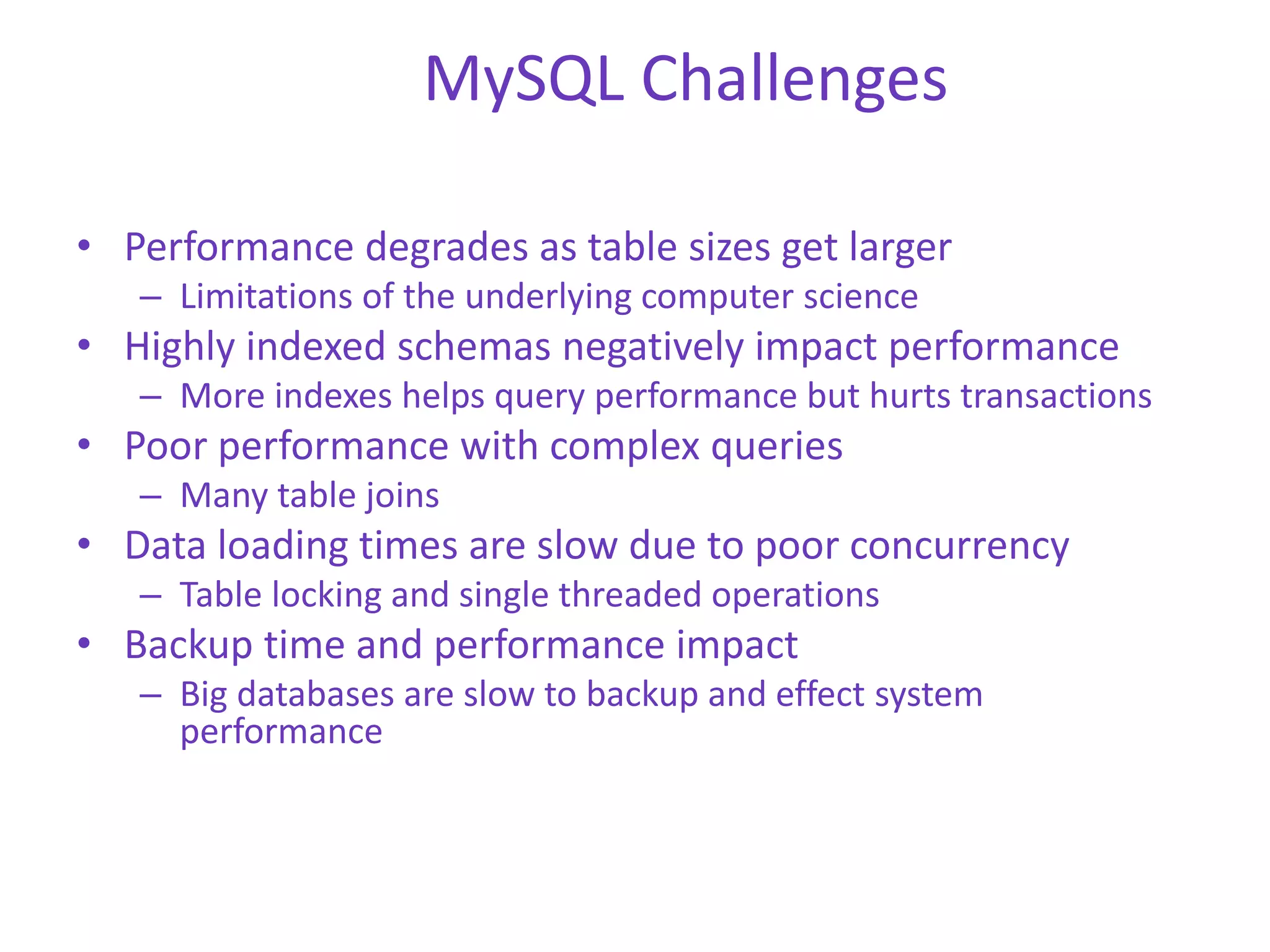 MySQL Challenges

• Performance degrades as table sizes get larger
 – Limitations of the underlying computer science
• Highly indexed schemas negatively impact performance
 – More indexes helps query performance but hurts transactions
• Poor performance with complex queries
 – Many table joins
• Data loading times are slow due to poor concurrency
 – Table locking and single threaded operations
• Backup time and performance impact
 – Big databases are slow to backup and effect system performance